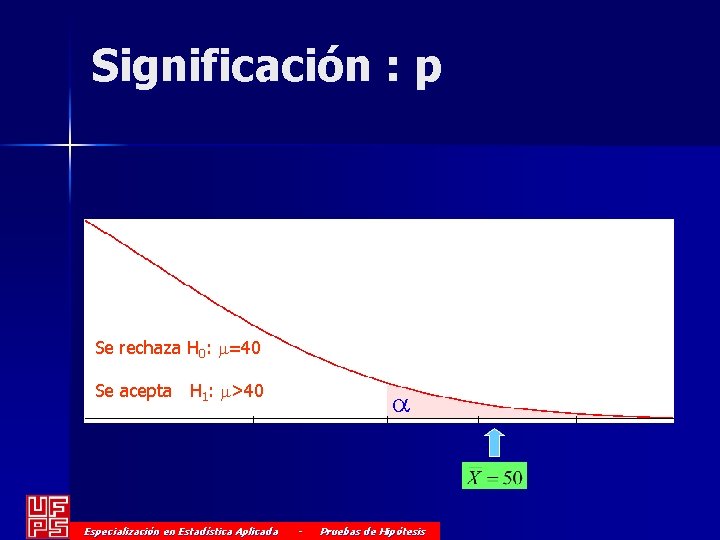 Significación : p

Se rechaza $H_0$: $\mu$=40

Se acepta $H_1$: $\mu$>40

$\alpha$

$\bar{X} = 50$

UFPS

Especialización en Estadística Aplicada - Pruebas de Hipótesis